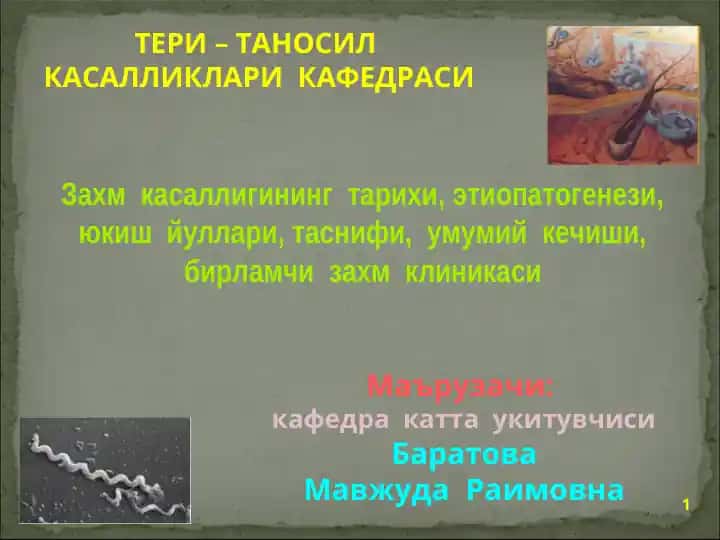 ТЕРИ – ТАНОСИЛ КАСАЛЛИКЛАРИ КАФЕДРАСИ

Захм касаллигининг тарихи, этиопатогенези, юкиш йуллари, таснифи, умумий кечиши, бирламчи захм клиникаси

Маърузачи:
кафедра катта укитувчиси
Баратова
Мавжуда Раимовна

1